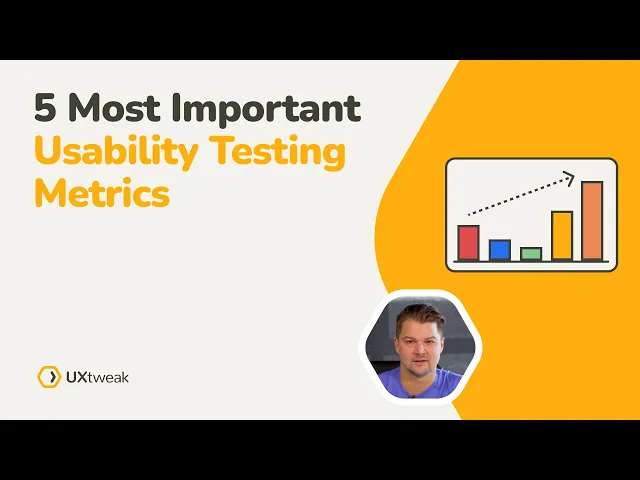 5 Most Important
Usability Testing
Metrics

UXtweak